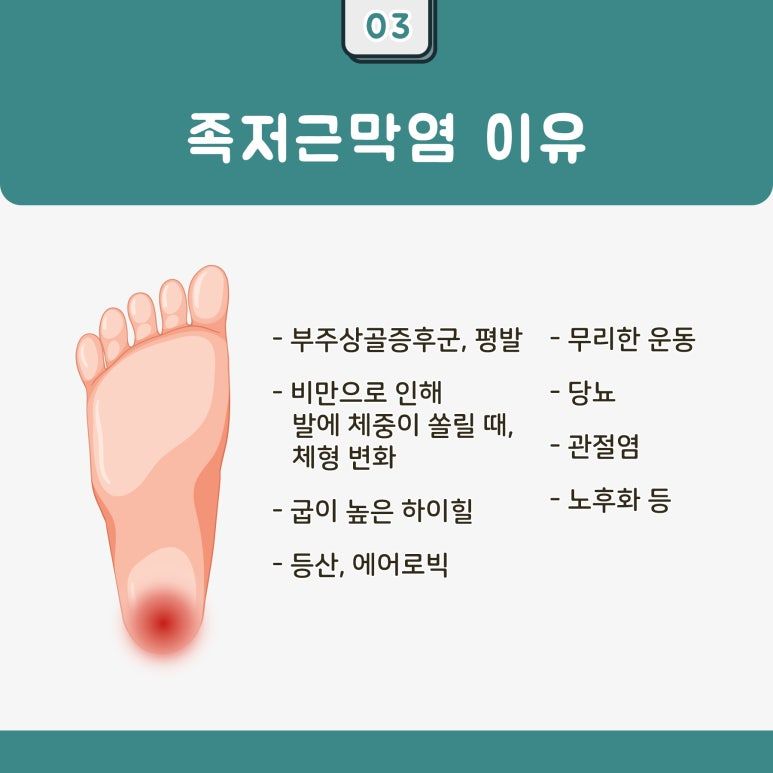 03

족저근막염 이유

- 부주상골증후군, 평발

- 비만으로 인해 발에 체중이 쏠릴 때, 체형 변화

- 굽이 높은 하이힐

- 등산, 에어로빅

- 무리한 운동

- 당뇨

- 관절염

- 노후화 등